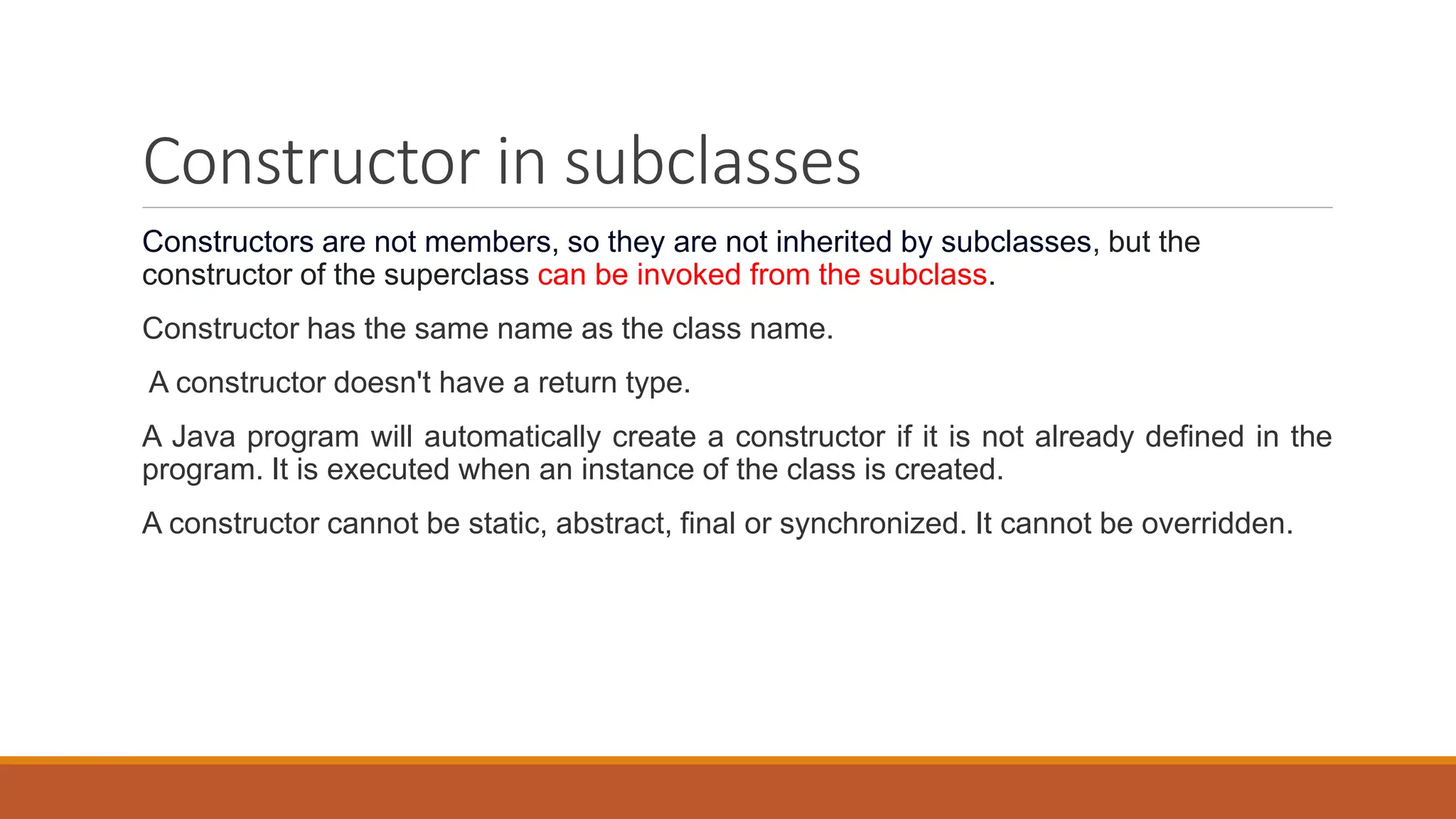 Constructor in subclasses

Constructors are not members, so they are not inherited by subclasses, but the constructor of the superclass can be invoked from the subclass.

Constructor has the same name as the class name.

A constructor doesn't have a return type.

A Java program will automatically create a constructor if it is not already defined in the program. It is executed when an instance of the class is created.

A constructor cannot be static, abstract, final or synchronized. It cannot be overridden.